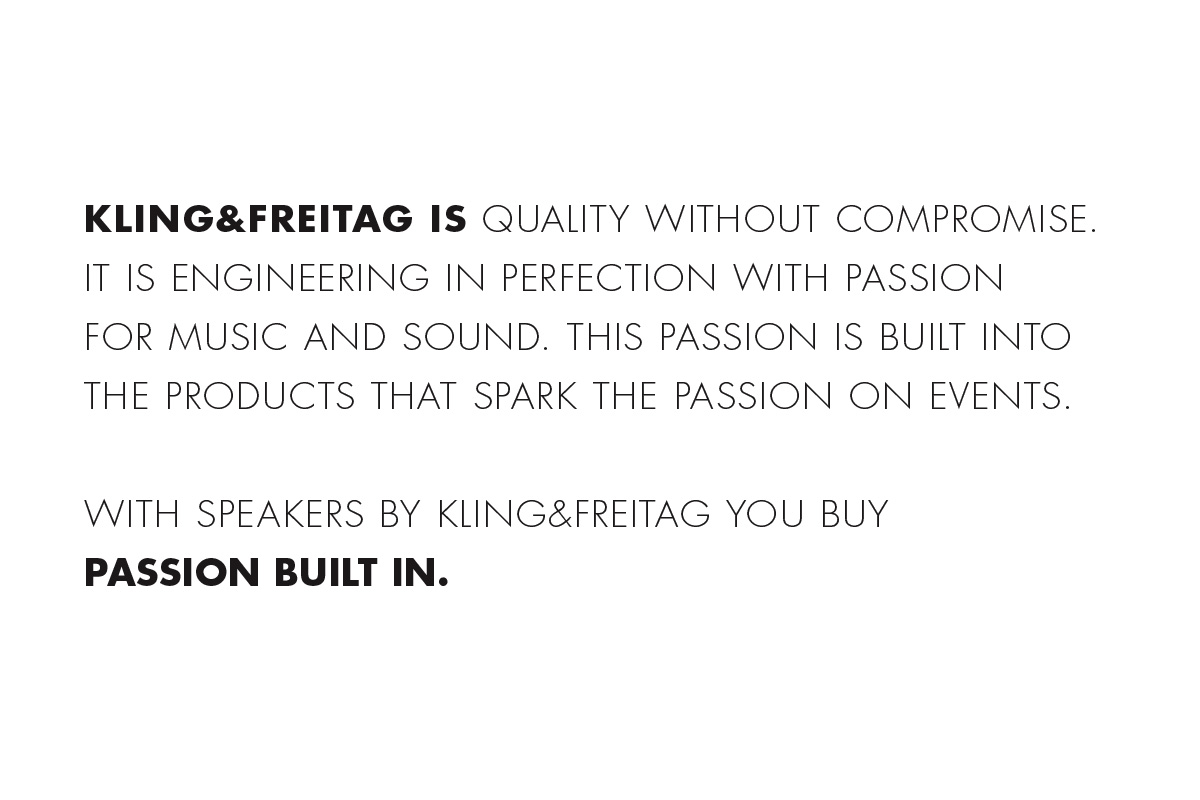 KLING&FREITAG IS QUALITY WITHOUT COMPROMISE. IT IS ENGINEERING IN PERFECTION WITH PASSION FOR MUSIC AND SOUND. THIS PASSION IS BUILT INTO THE PRODUCTS THAT SPARK THE PASSION ON EVENTS.

WITH SPEAKERS BY KLING&FREITAG YOU BUY PASSION BUILT IN.